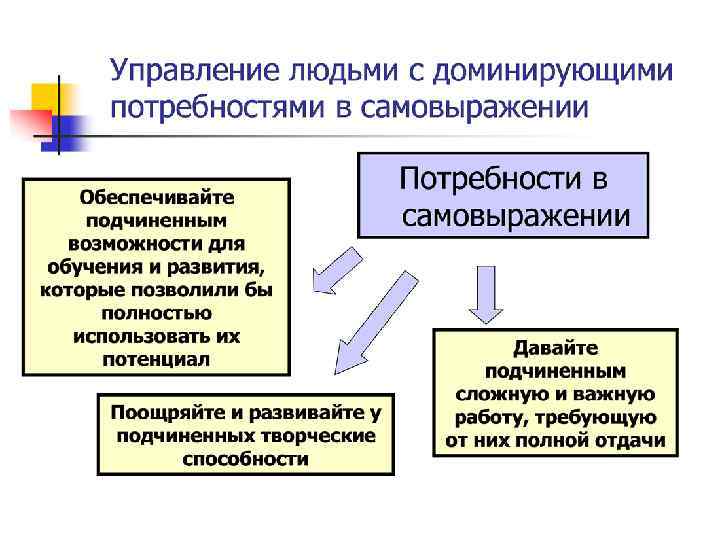 Управление людьми с доминирующими потребностями в самовыражении

Потребности в самовыражении

Обеспечивайте подчиненным возможности для обучения и развития, которые позволили бы полностью использовать их потенциал

Поощряйте и развивайте у подчиненных творческие способности

Давайте подчиненным сложную и важную работу, требующую от них полной отдачи